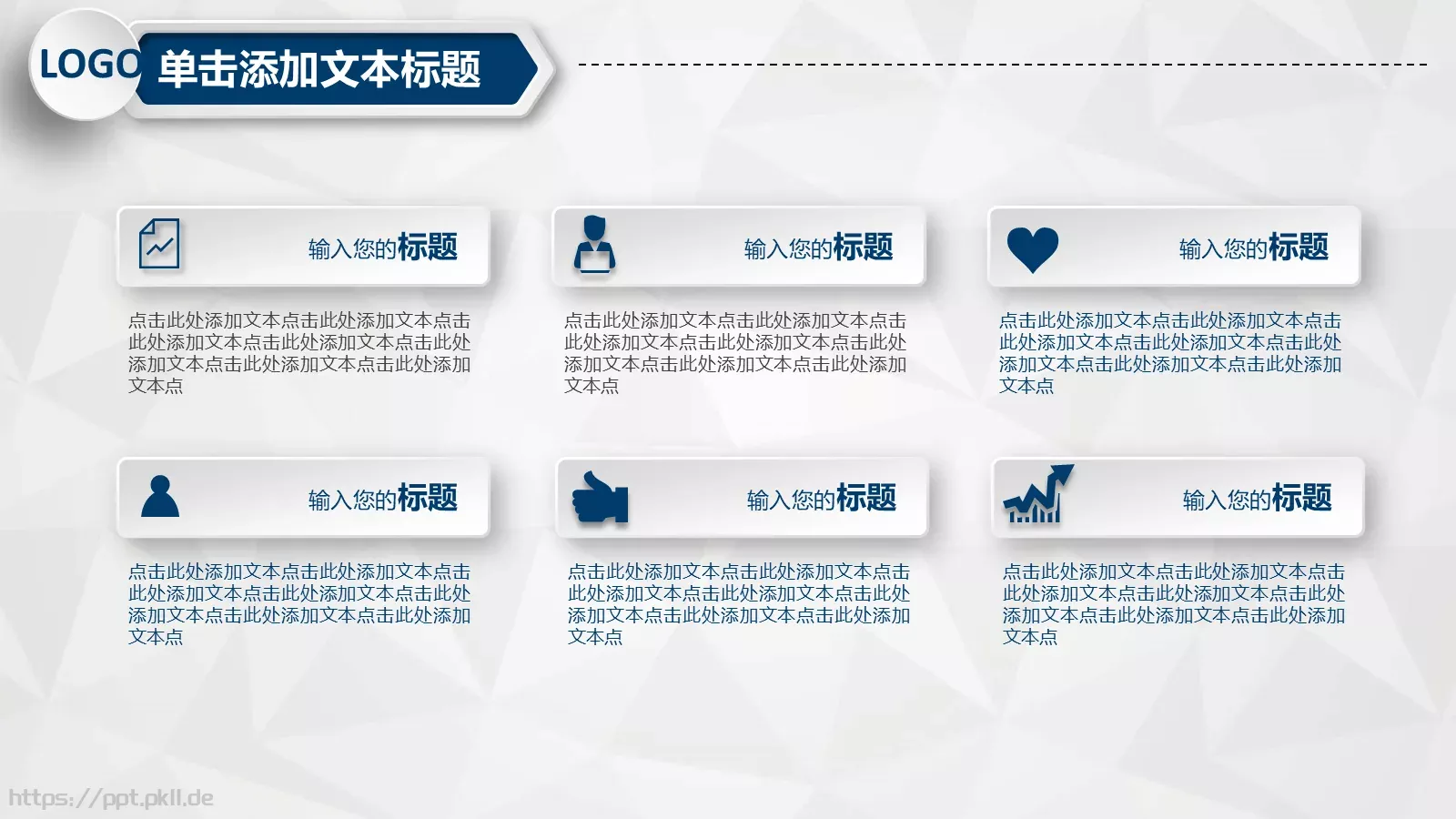 LOGO 单击添加文本标题

输入您的标题

点击此处添加文本点击此处添加文本点击此处添加文本点击此处添加文本点击此处添加文本点击此处添加文本点击此处添加文本点

输入您的标题

点击此处添加文本点击此处添加文本点击此处添加文本点击此处添加文本点击此处添加文本点击此处添加文本点击此处添加文本点

输入您的标题

点击此处添加文本点击此处添加文本点击此处添加文本点击此处添加文本点击此处添加文本点击此处添加文本点击此处添加文本点

输入您的标题

点击此处添加文本点击此处添加文本点击此处添加文本点击此处添加文本点击此处添加文本点击此处添加文本点击此处添加文本点

输入您的标题

点击此处添加文本点击此处添加文本点击此处添加文本点击此处添加文本点击此处添加文本点击此处添加文本点击此处添加文本点

输入您的标题

点击此处添加文本点击此处添加文本点击此处添加文本点击此处添加文本点击此处添加文本点击此处添加文本点击此处添加文本点

https://ppt.pkll.de